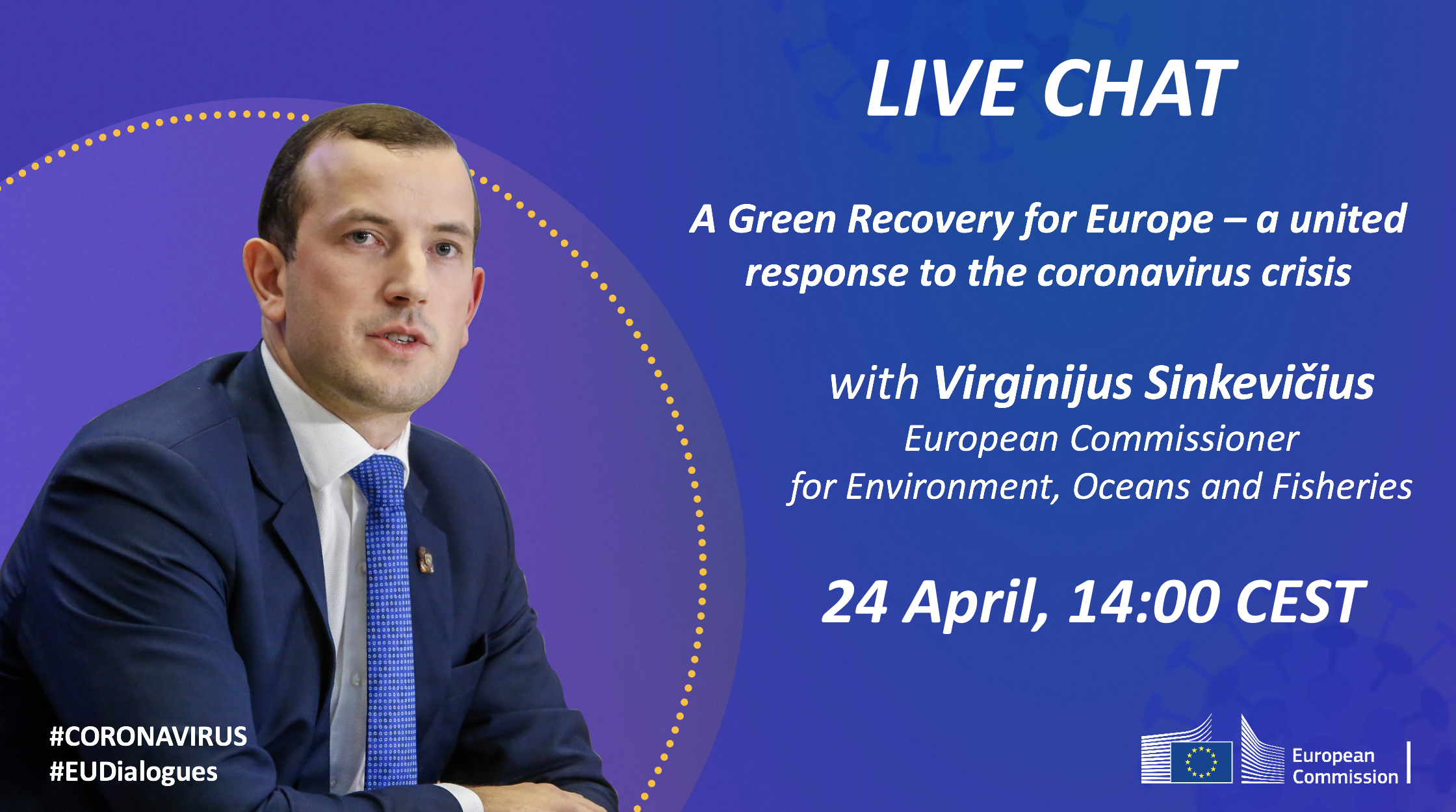 LIVE CHAT

A Green Recovery for Europe – a united response to the coronavirus crisis

with Virginijus Sinkevičius
European Commissioner
for Environment, Oceans and Fisheries

24 April, 14:00 CEST

#CORONAVIRUS
#EUDialogues

European Commission